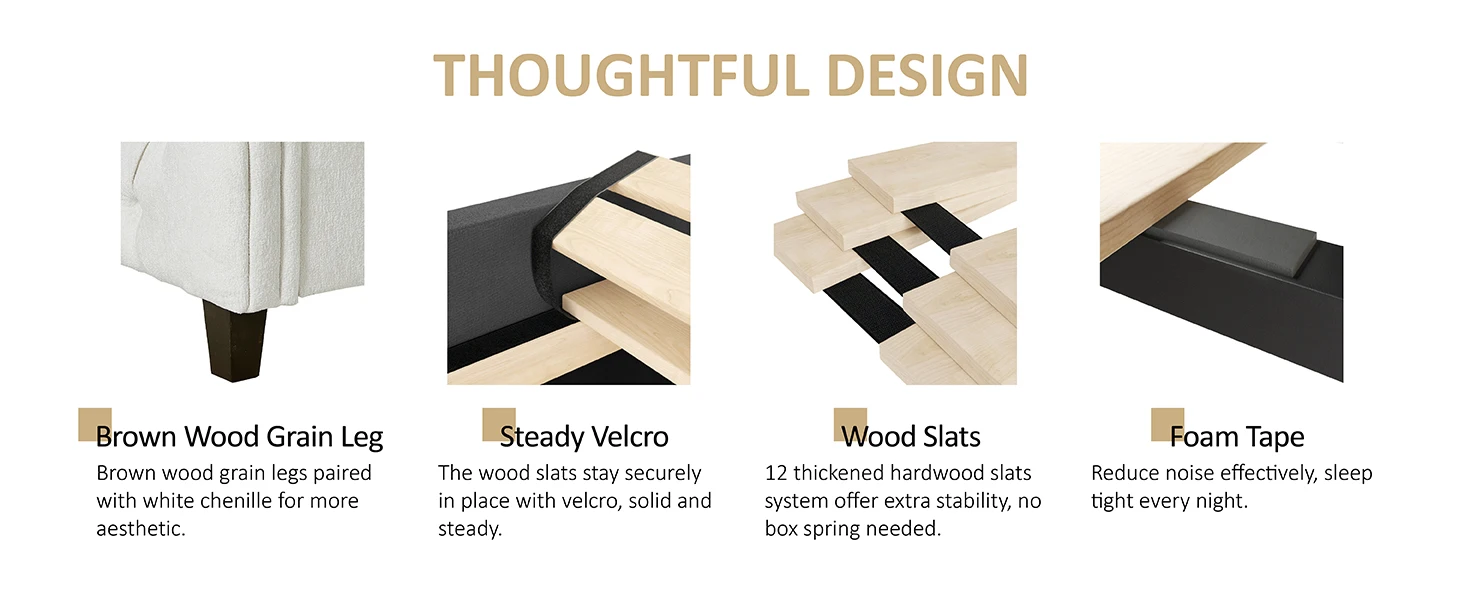 THOUGHTFUL DESIGN

Brown Wood Grain Leg

Brown wood grain legs paired with white chenille for more aesthetic.

Steady Velcro

The wood slats stay securely in place with velcro, solid and steady.

Wood Slats

12 thickened hardwood slats system offer extra stability, no box spring needed.

Foam Tape

Reduce noise effectively, sleep tight every night.